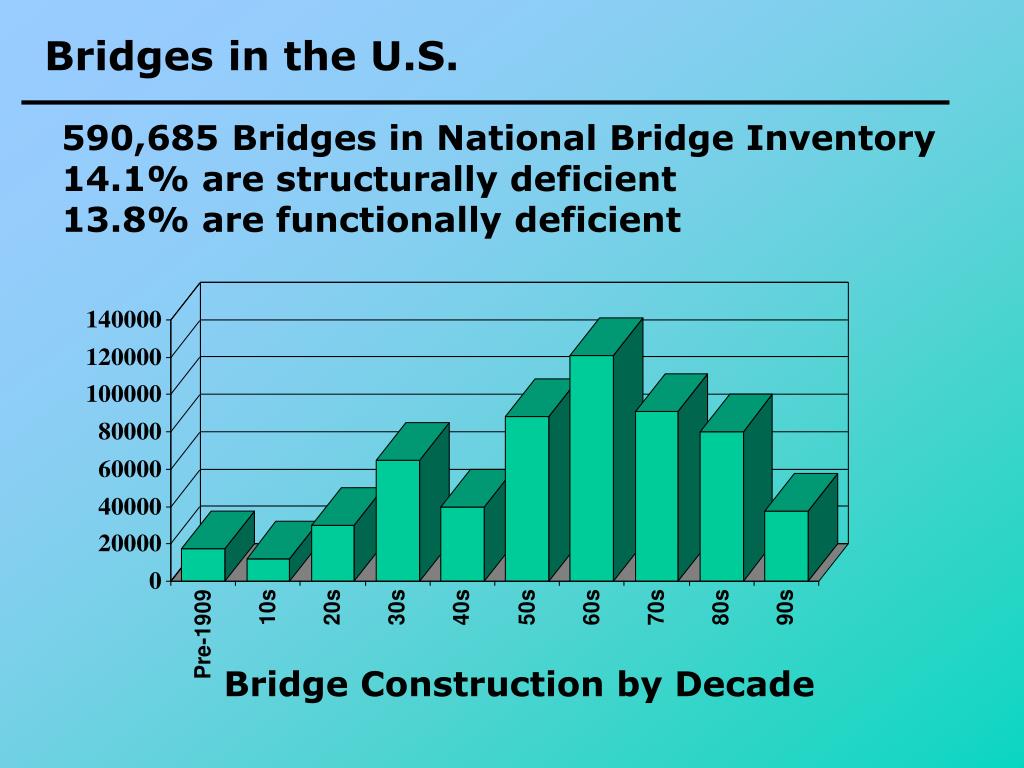 Bridges in the U.S.

590,685 Bridges in National Bridge Inventory
14.1% are structurally deficient
13.8% are functionally deficient

140000
120000
100000
80000
60000
40000
20000
0

Pre-1909
10s
20s
30s
40s
50s
60s
70s
80s
90s

Bridge Construction by Decade